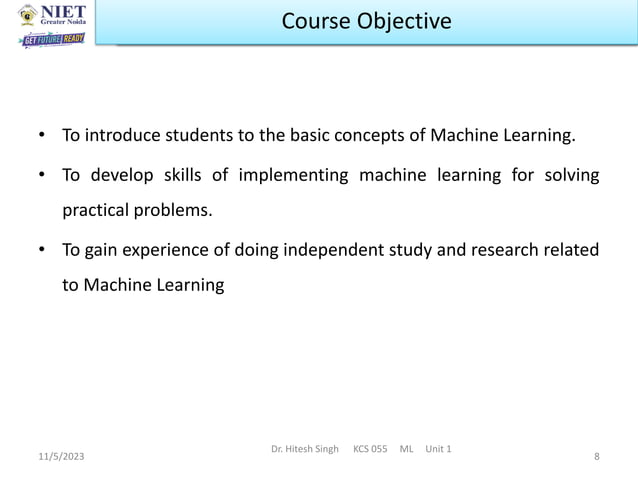 NIET
Greater Noida
GET FUTURE READY

Course Objective

• To introduce students to the basic concepts of Machine Learning.

• To develop skills of implementing machine learning for solving practical problems.

• To gain experience of doing independent study and research related to Machine Learning

11/5/2023
Dr. Hitesh Singh KCS 055 ML Unit 1
8